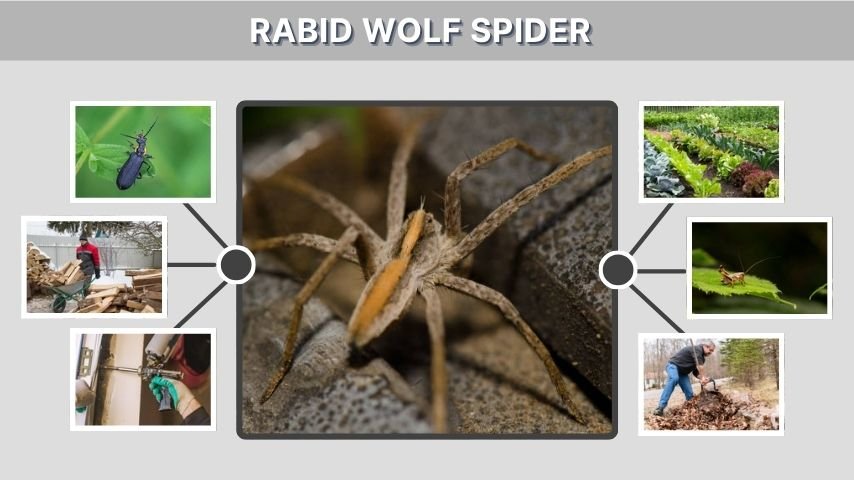 RABID WOLF SPIDER